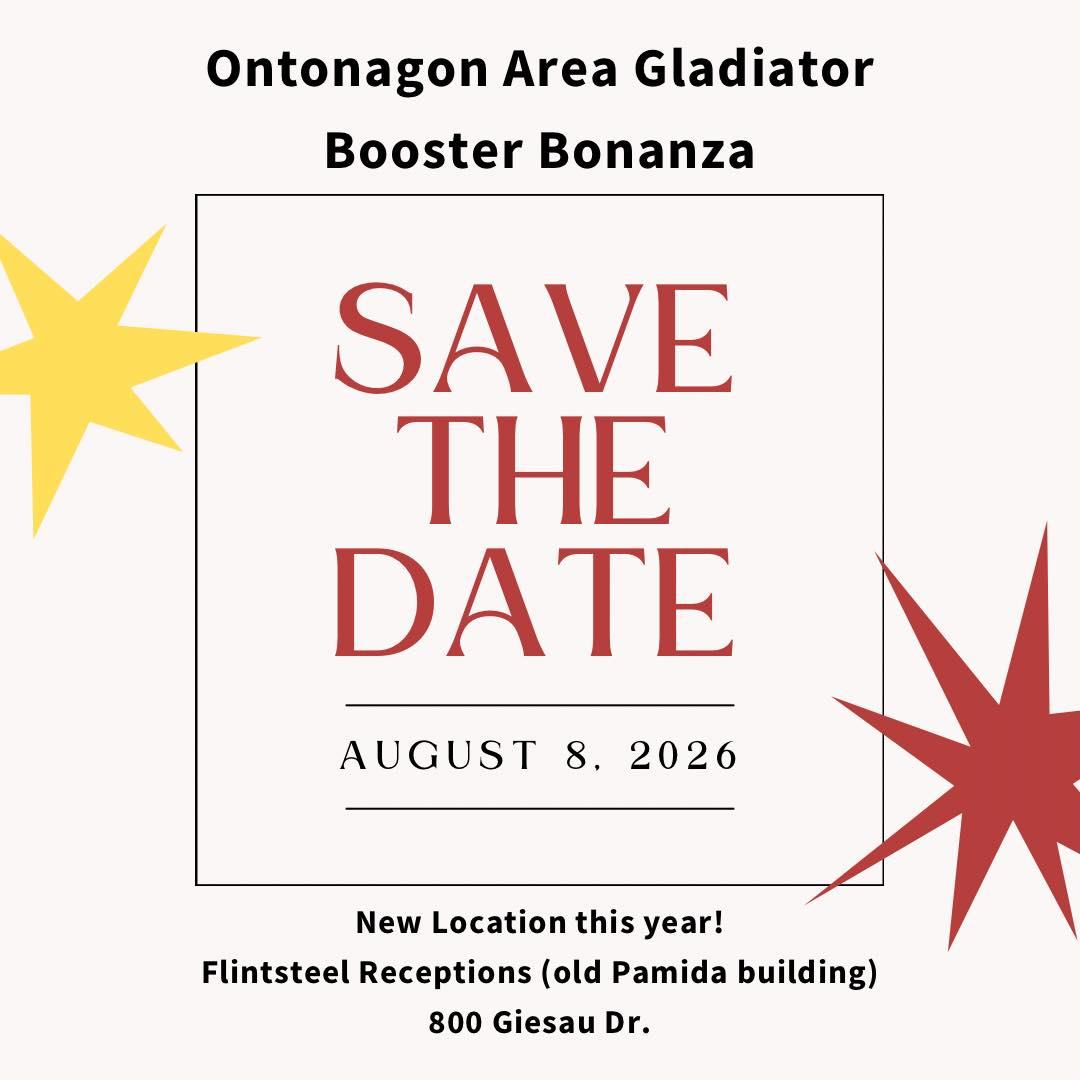 Ontonagon Area Gladiator Booster Bonanza

SAVE THE DATE

AUGUST 8, 2026

New Location this year!
Flintsteel Receptions (old Pamida building)
800 Giesau Dr.